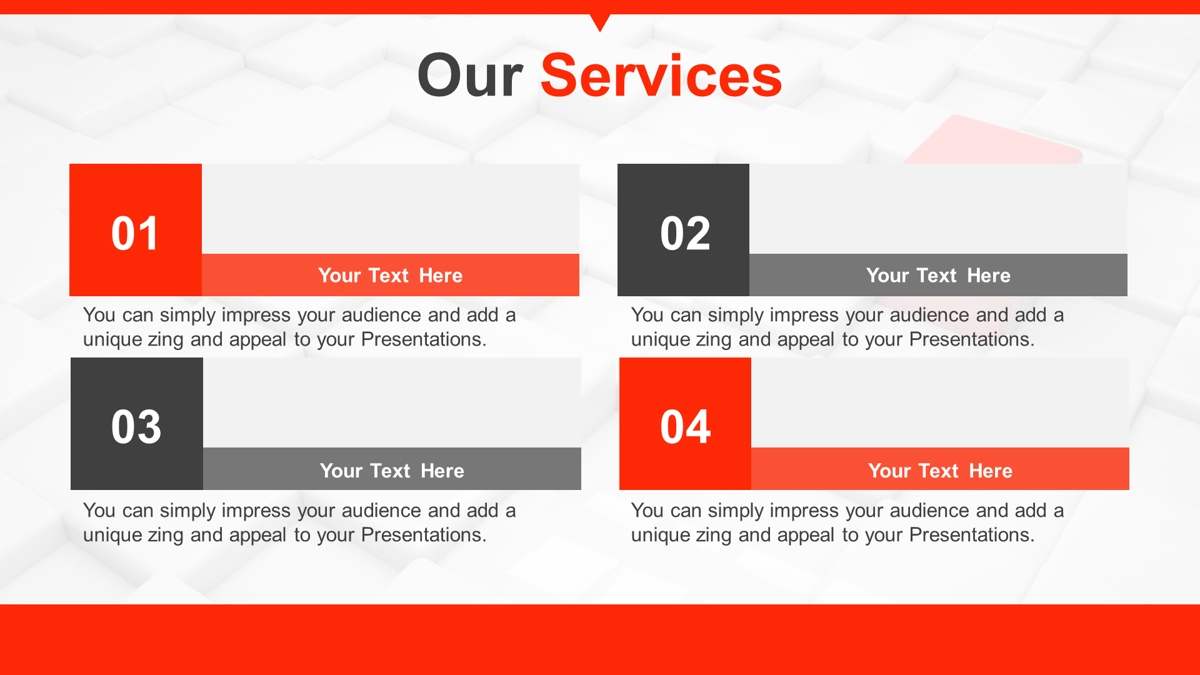 Our Services

01

Your Text Here

You can simply impress your audience and add a unique zing and appeal to your Presentations.

02

Your Text Here

You can simply impress your audience and add a unique zing and appeal to your Presentations.

03

Your Text Here

You can simply impress your audience and add a unique zing and appeal to your Presentations.

04

Your Text Here

You can simply impress your audience and add a unique zing and appeal to your Presentations.